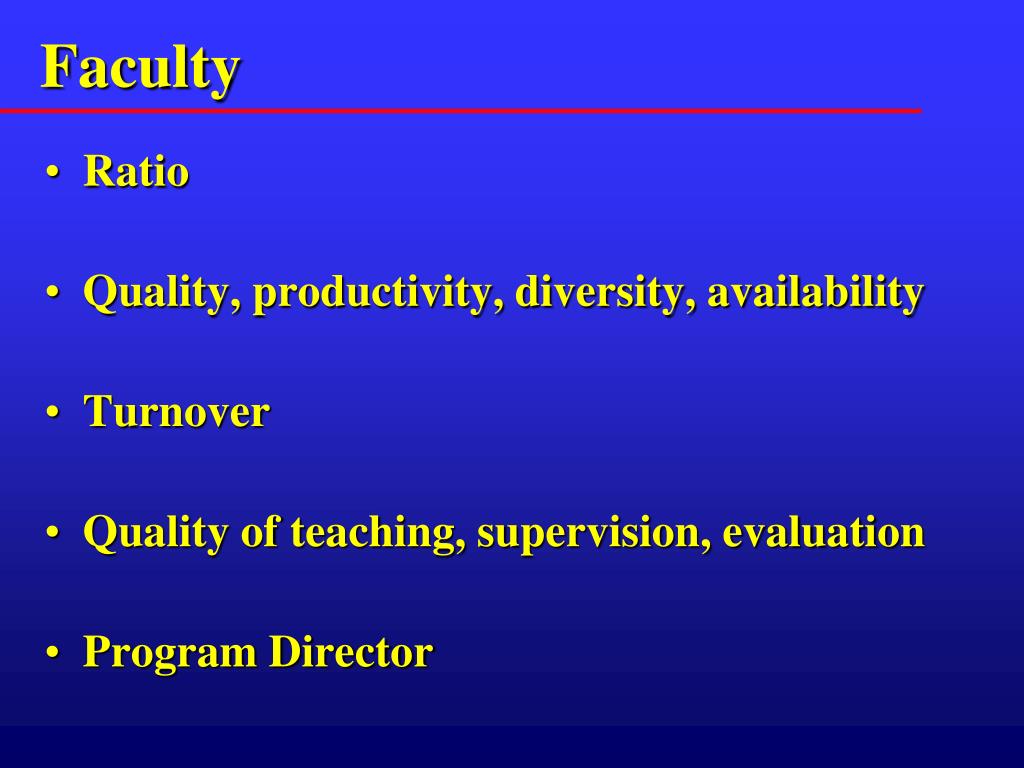 Faculty

• Ratio

• Quality, productivity, diversity, availability

• Turnover

• Quality of teaching, supervision, evaluation

• Program Director